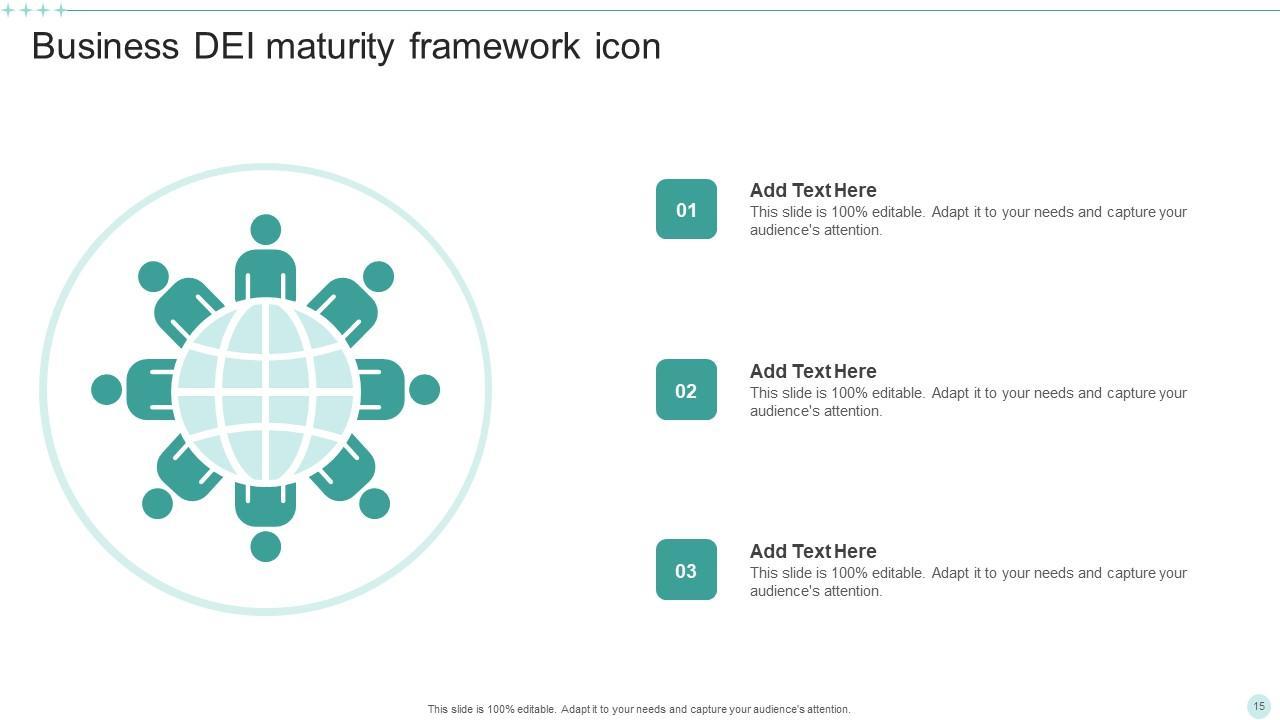 Business DEI maturity framework icon

01

Add Text Here
This slide is 100% editable. Adapt it to your needs and capture your audience's attention.

02

Add Text Here
This slide is 100% editable. Adapt it to your needs and capture your audience's attention.

03

Add Text Here
This slide is 100% editable. Adapt it to your needs and capture your audience's attention.

This slide is 100% editable. Adapt it to your needs and capture your audience's attention.

15